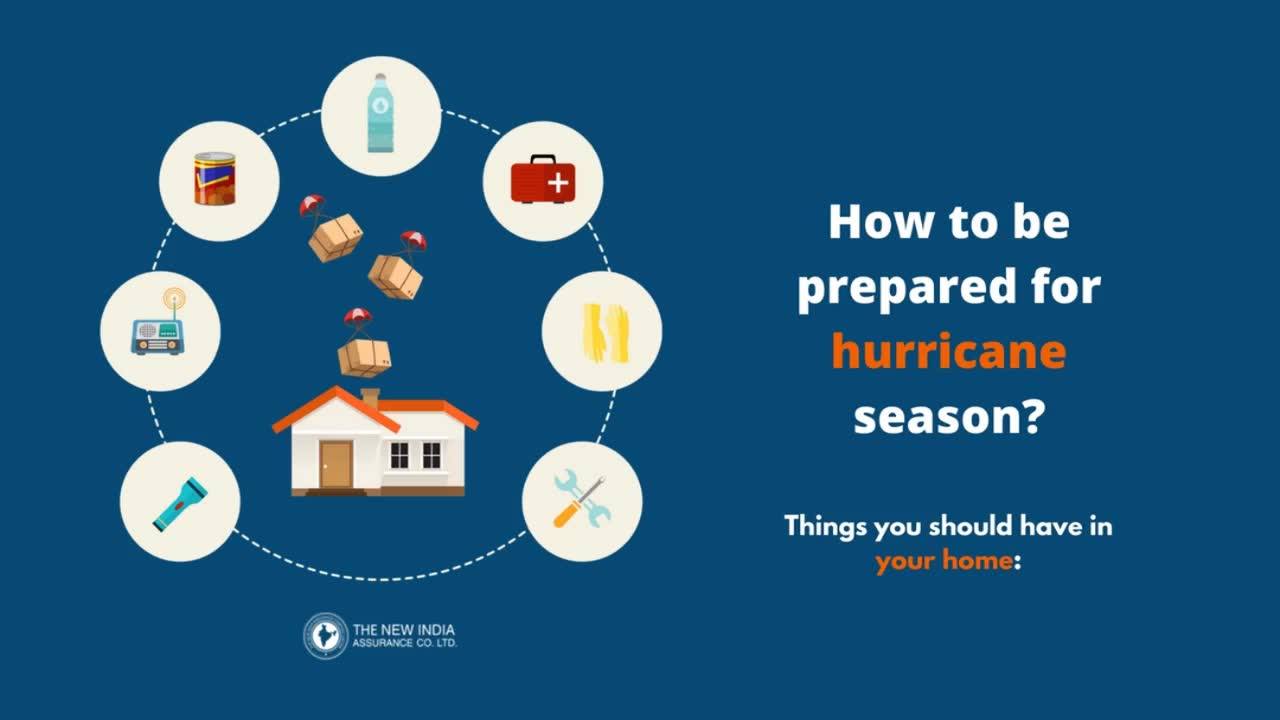 How to be prepared for hurricane season?

Things you should have in your home:

THE NEW INDIA ASSURANCE CO. LTD.